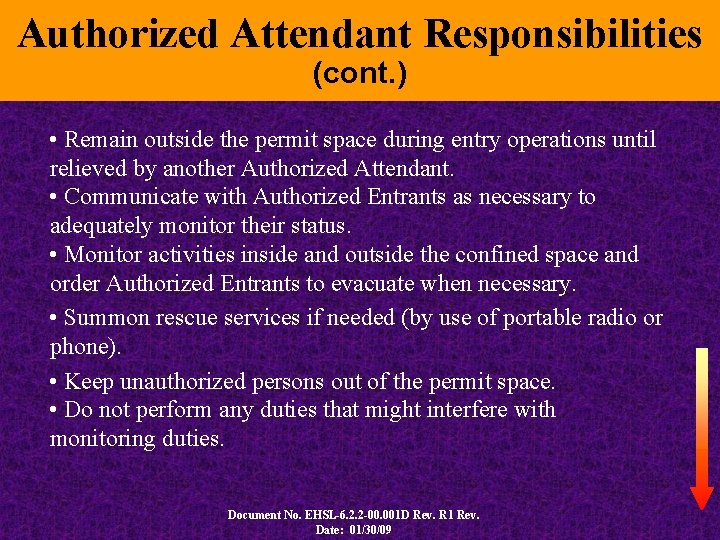 Authorized Attendant Responsibilities (cont.)

• Remain outside the permit space during entry operations until relieved by another Authorized Attendant.
• Communicate with Authorized Entrants as necessary to adequately monitor their status.
• Monitor activities inside and outside the confined space and order Authorized Entrants to evacuate when necessary.
• Summon rescue services if needed (by use of portable radio or phone).
• Keep unauthorized persons out of the permit space.
• Do not perform any duties that might interfere with monitoring duties.

Document No. EHSL-6.2.2-00.001D Rev. R1 Rev. Date: 01/30/09